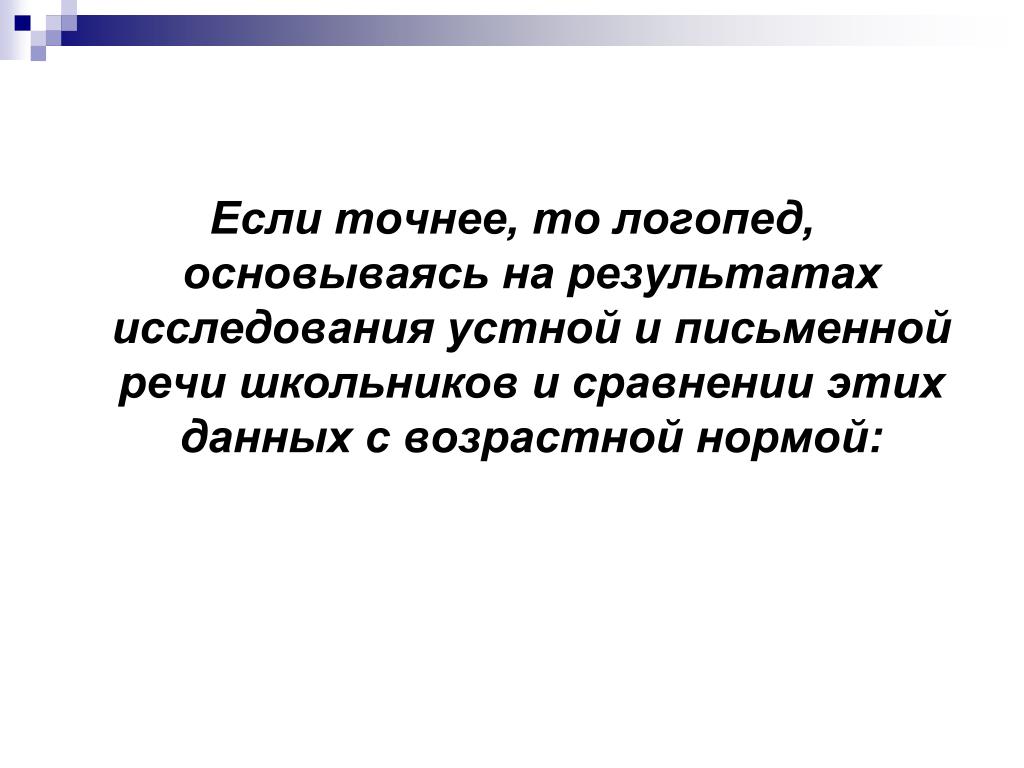 Если точнее, то логопед, основываясь на результатах исследования устной и письменной речи школьников и сравнении этих данных с возрастной нормой: